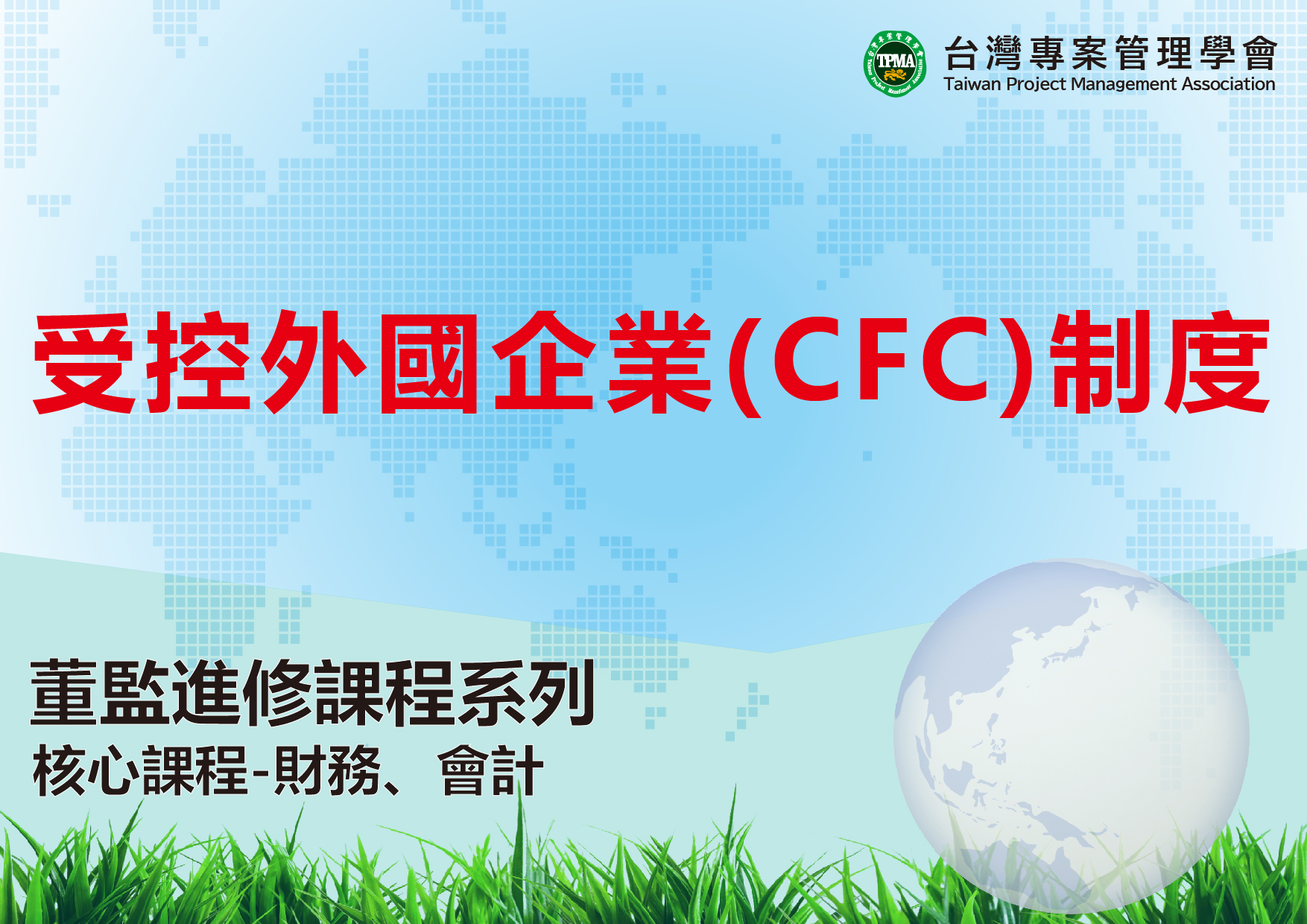 TPMA
台灣專案管理學會
Taiwan Project Management Association

受控外國企業(CFC)制度

董監進修課程系列
核心課程-財務、會計